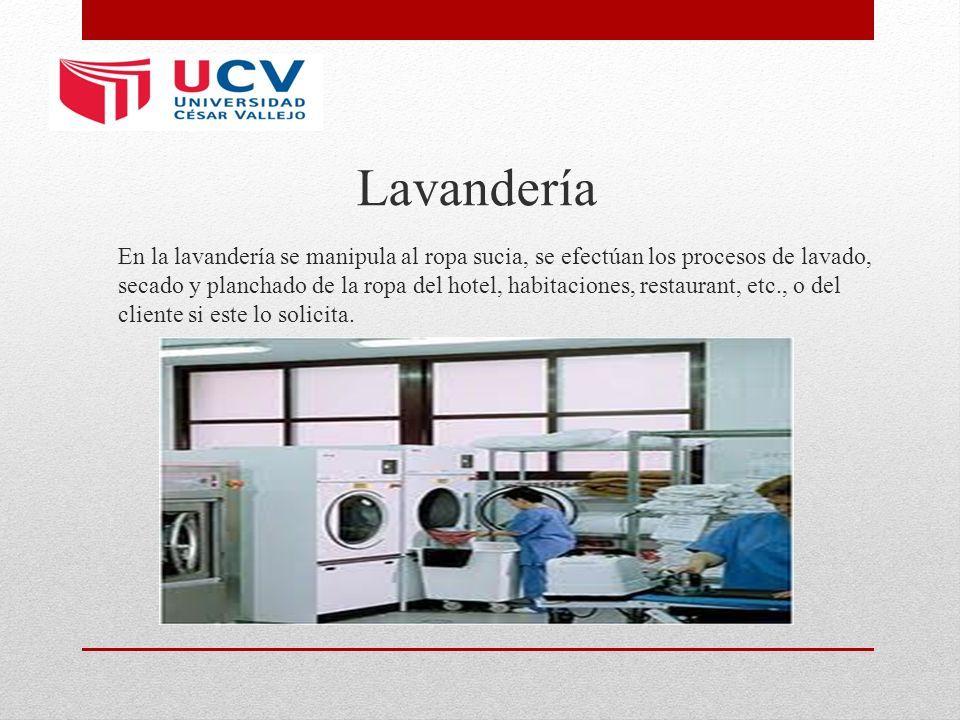 UCV
UNIVERSIDAD
CÉSAR VALLEJO

Lavandería

En la lavandería se manipula al ropa sucia, se efectúan los procesos de lavado, secado y planchado de la ropa del hotel, habitaciones, restaurant, etc., o del cliente si este lo solicita.